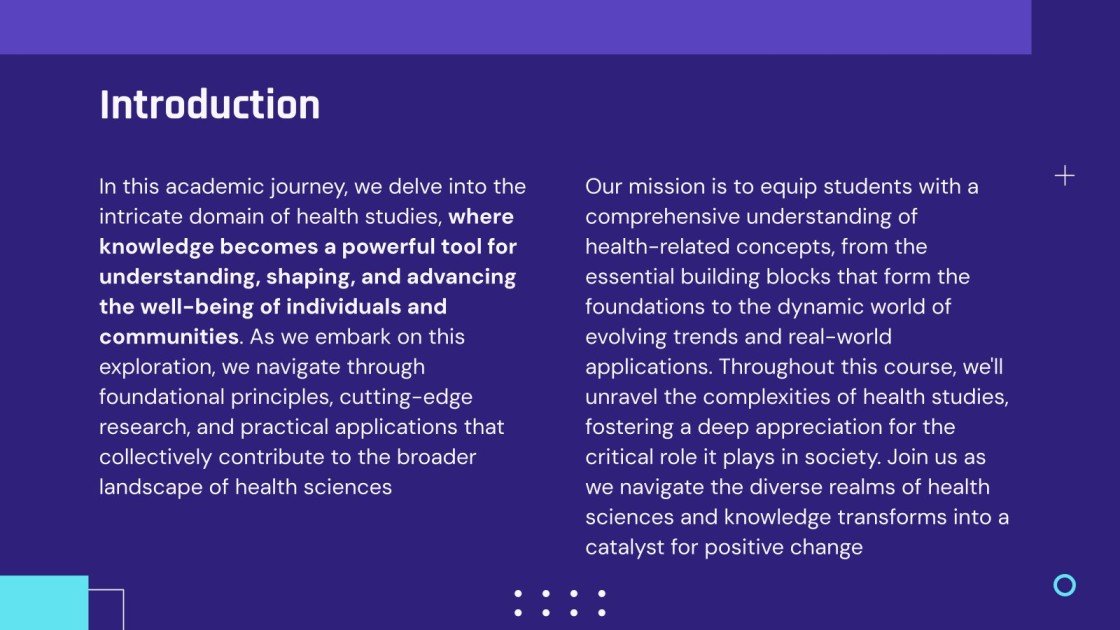 Introduction

In this academic journey, we delve into the intricate domain of health studies, where knowledge becomes a powerful tool for understanding, shaping, and advancing the well-being of individuals and communities. As we embark on this exploration, we navigate through foundational principles, cutting-edge research, and practical applications that collectively contribute to the broader landscape of health sciences

Our mission is to equip students with a comprehensive understanding of health-related concepts, from the essential building blocks that form the foundations to the dynamic world of evolving trends and real-world applications. Throughout this course, we'll unravel the complexities of health studies, fostering a deep appreciation for the critical role it plays in society. Join us as we navigate the diverse realms of health sciences and knowledge transforms into a catalyst for positive change